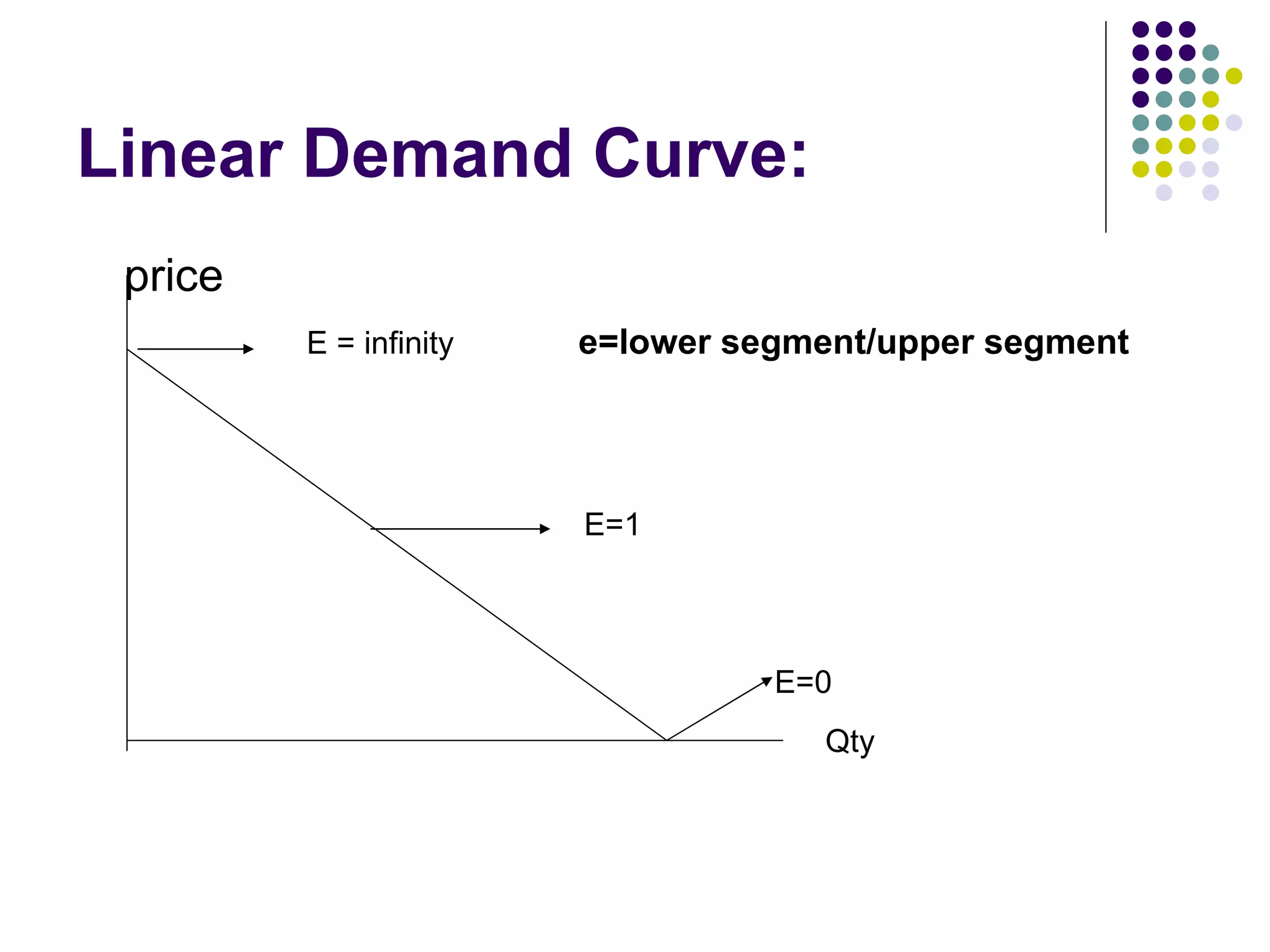 Linear Demand Curve:

price

E = infinity

e=lower segment/upper segment

E=1

E=0

Qty